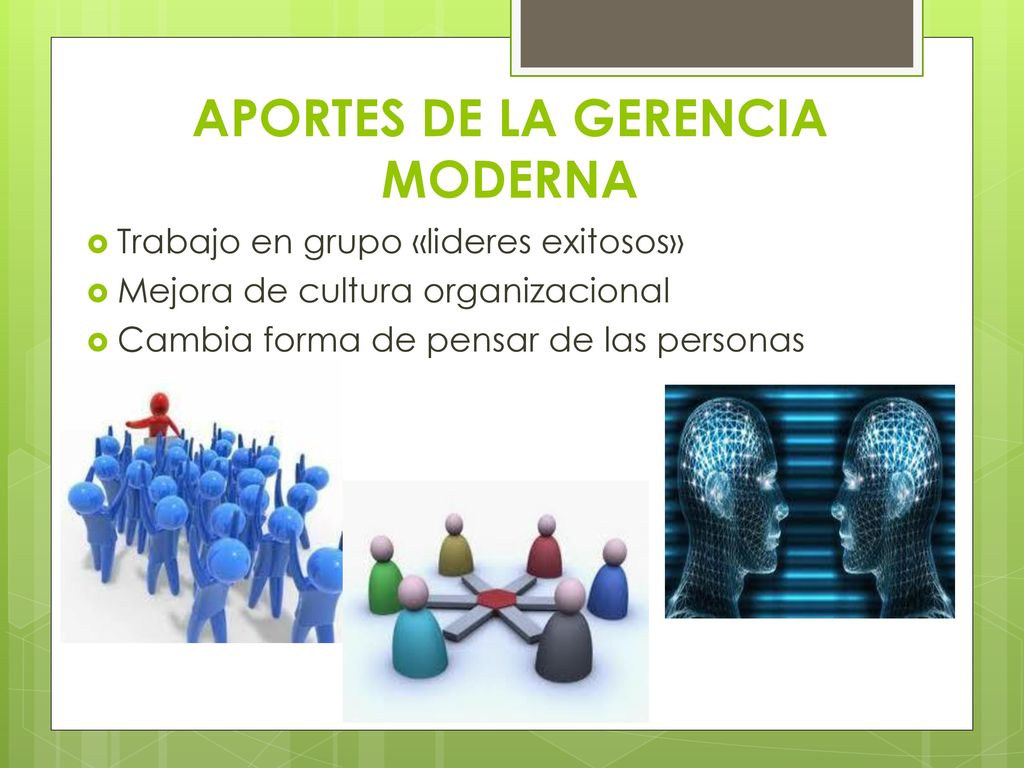 APORTES DE LA GERENCIA MODERNA

Trabajo en grupo «lideres exitosos»
Mejora de cultura organizacional
Cambia forma de pensar de las personas